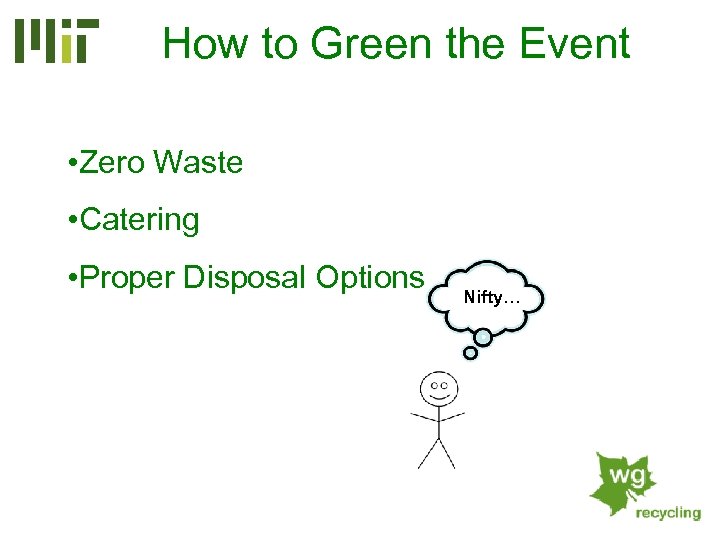 MIT

How to Green the Event

•Zero Waste

•Catering

•Proper Disposal Options

Nifty…

wg
recycling